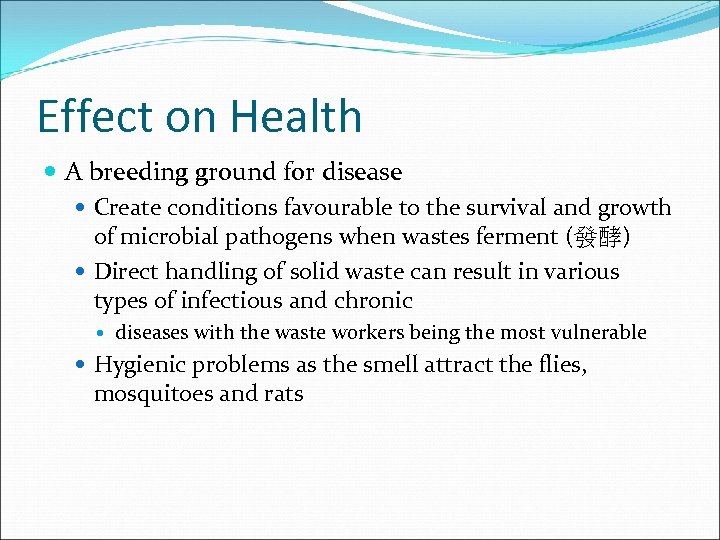 Effect on Health

A breeding ground for disease

Create conditions favourable to the survival and growth of microbial pathogens when wastes ferment (發酵)

Direct handling of solid waste can result in various types of infectious and chronic

diseases with the waste workers being the most vulnerable

Hygienic problems as the smell attract the flies, mosquitoes and rats